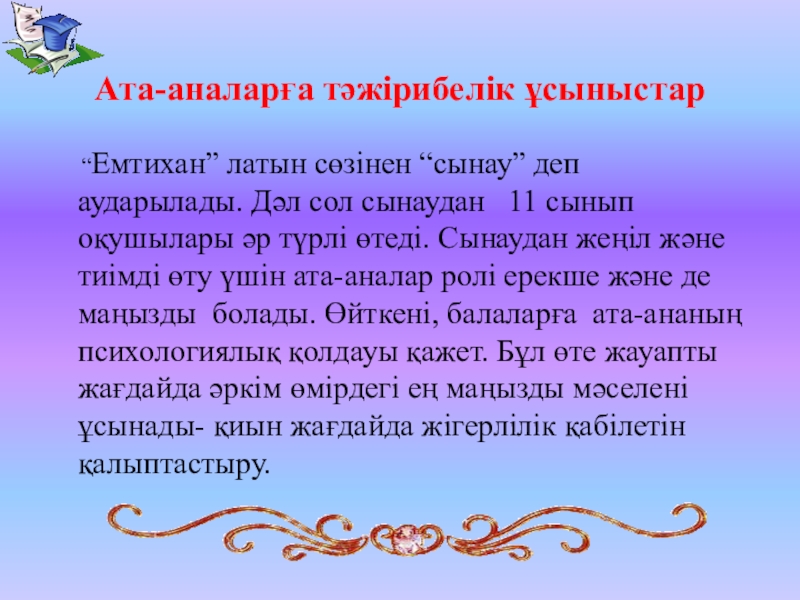 Ата-аналарға тәжірибелік ұсыныстар

“Емтихан” латын сөзінен “сынау” деп аударылады. Дәл сол сынаудан 11 сынып оқушылары әр түрлі өтеді. Сынаудан жеңіл және тиімді өту үшін ата-аналар ролі ерекше және де маңызды болады. Өйткені, балаларға ата-ананың психологиялық қолдауы қажет. Бұл өте жауапты жағдайда әркім өмірдегі ең маңызды мәселені ұсынады- қиын жағдайда жігерлілік қабілетін қалыптастыру.